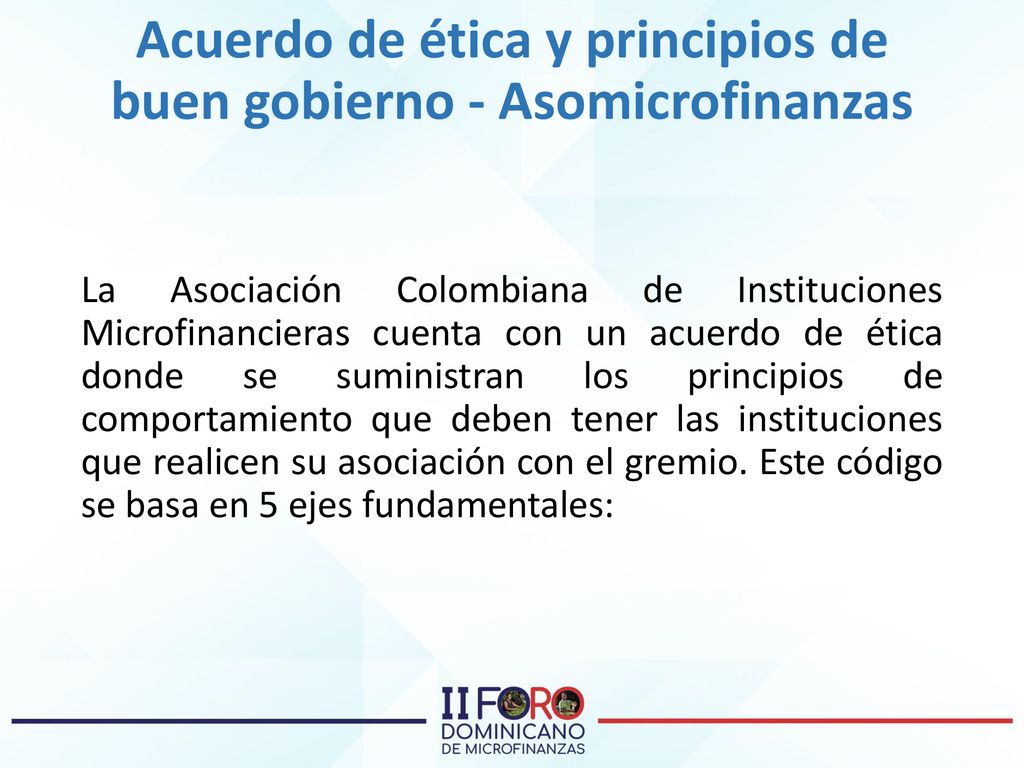 Acuerdo de ética y principios de buen gobierno - Asomicrofinanzas

La Asociación Colombiana de Instituciones Microfinancieras cuenta con un acuerdo de ética donde se suministran los principios de comportamiento que deben tener las instituciones que realicen su asociación con el gremio. Este código se basa en 5 ejes fundamentales:

II FORO DOMINICANO DE MICROFINANZAS